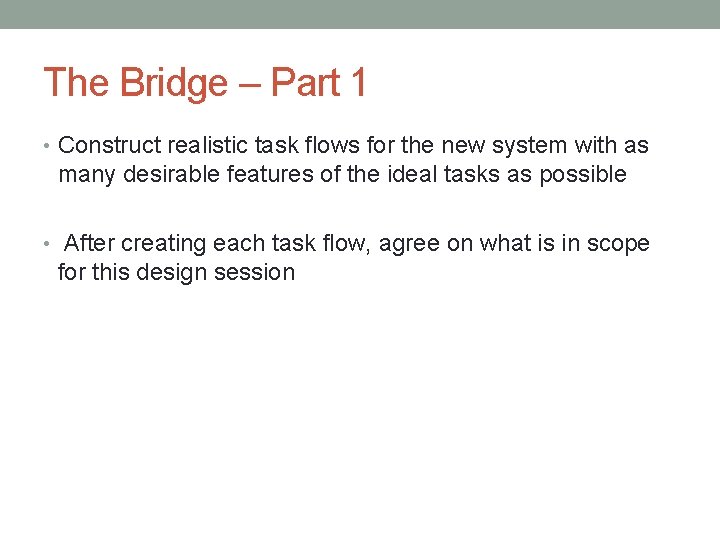 The Bridge – Part 1

• Construct realistic task flows for the new system with as many desirable features of the ideal tasks as possible

• After creating each task flow, agree on what is in scope for this design session